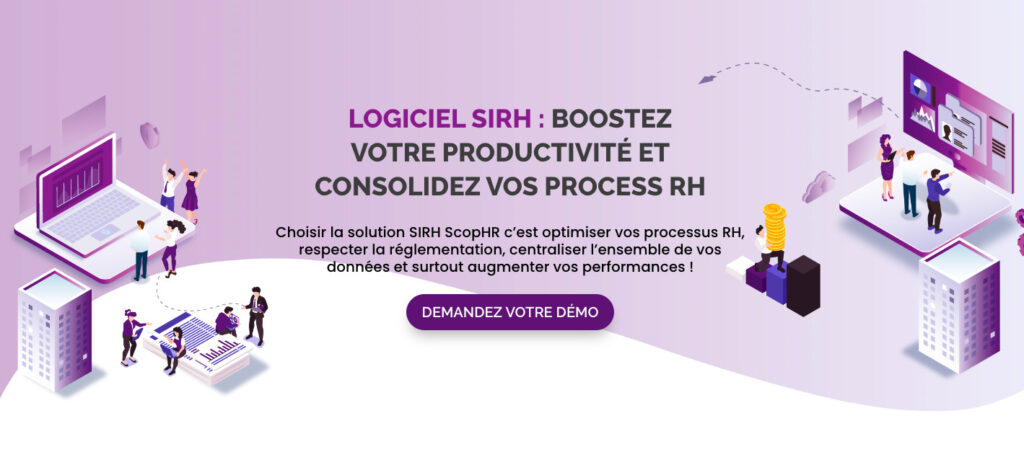 LOGICIEL SIRH : BOOSTEZ VOTRE PRODUCTIVITÉ ET CONSOLIDEZ VOS PROCESS RH

Choisir la solution SIRH ScopHR c'est optimiser vos processus RH, respecter la réglementation, centraliser l'ensemble de vos données et surtout augmenter vos performances !

DEMANDEZ VOTRE DÉMO